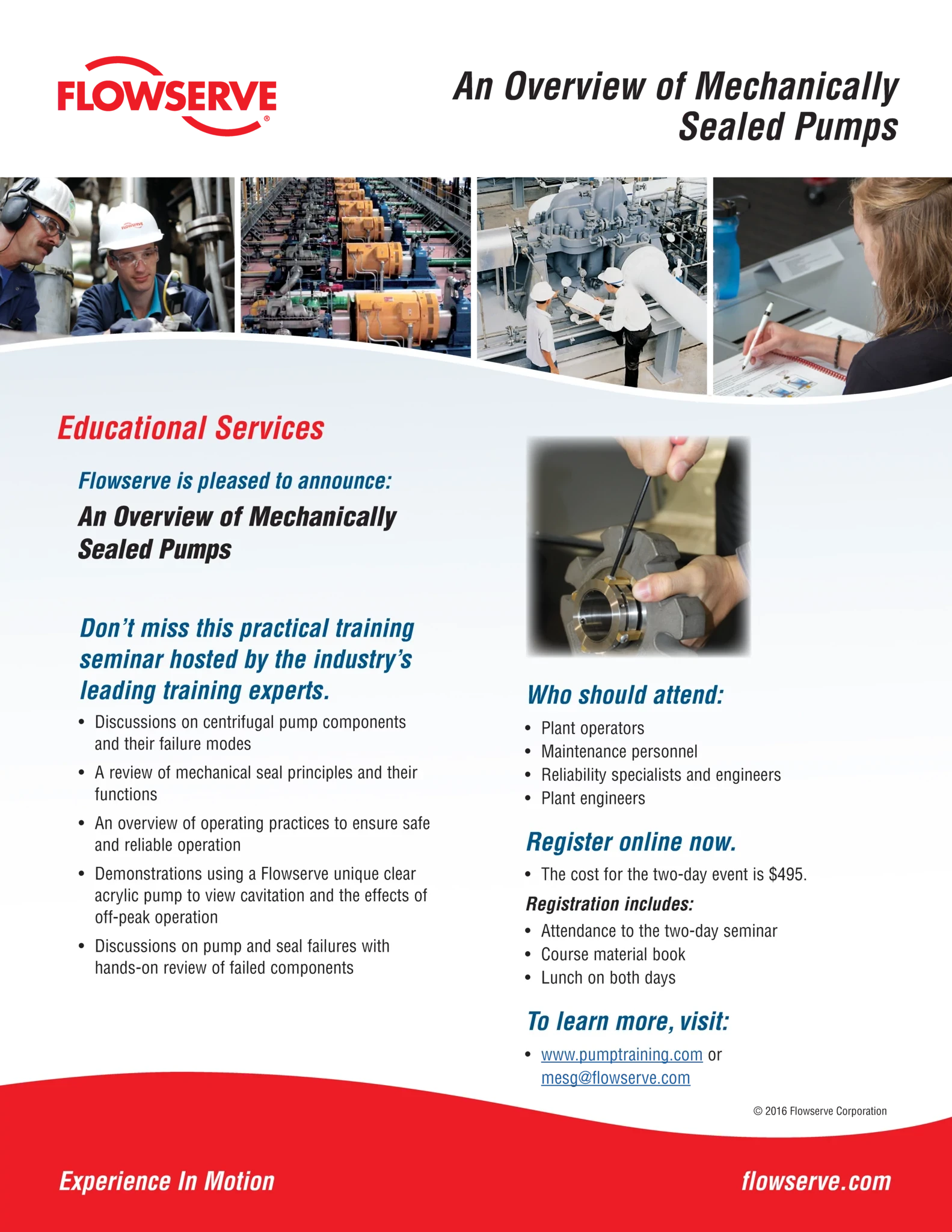 FLOWSERVE®

An Overview of Mechanically Sealed Pumps

FLOWSERVE

Educational Services

Flowserve is pleased to announce:

An Overview of Mechanically Sealed Pumps

Don't miss this practical training seminar hosted by the industry's leading training experts.

• Discussions on centrifugal pump components and their failure modes
• A review of mechanical seal principles and their functions
• An overview of operating practices to ensure safe and reliable operation
• Demonstrations using a Flowserve unique clear acrylic pump to view cavitation and the effects of off-peak operation
• Discussions on pump and seal failures with hands-on review of failed components

Who should attend:

• Plant operators
• Maintenance personnel
• Reliability specialists and engineers
• Plant engineers

Register online now.

• The cost for the two-day event is $495.

Registration includes:

• Attendance to the two-day seminar
• Course material book
• Lunch on both days

To learn more, visit:

• www.pumptraining.com or mesg@flowserve.com

© 2016 Flowserve Corporation

Experience In Motion

flowserve.com